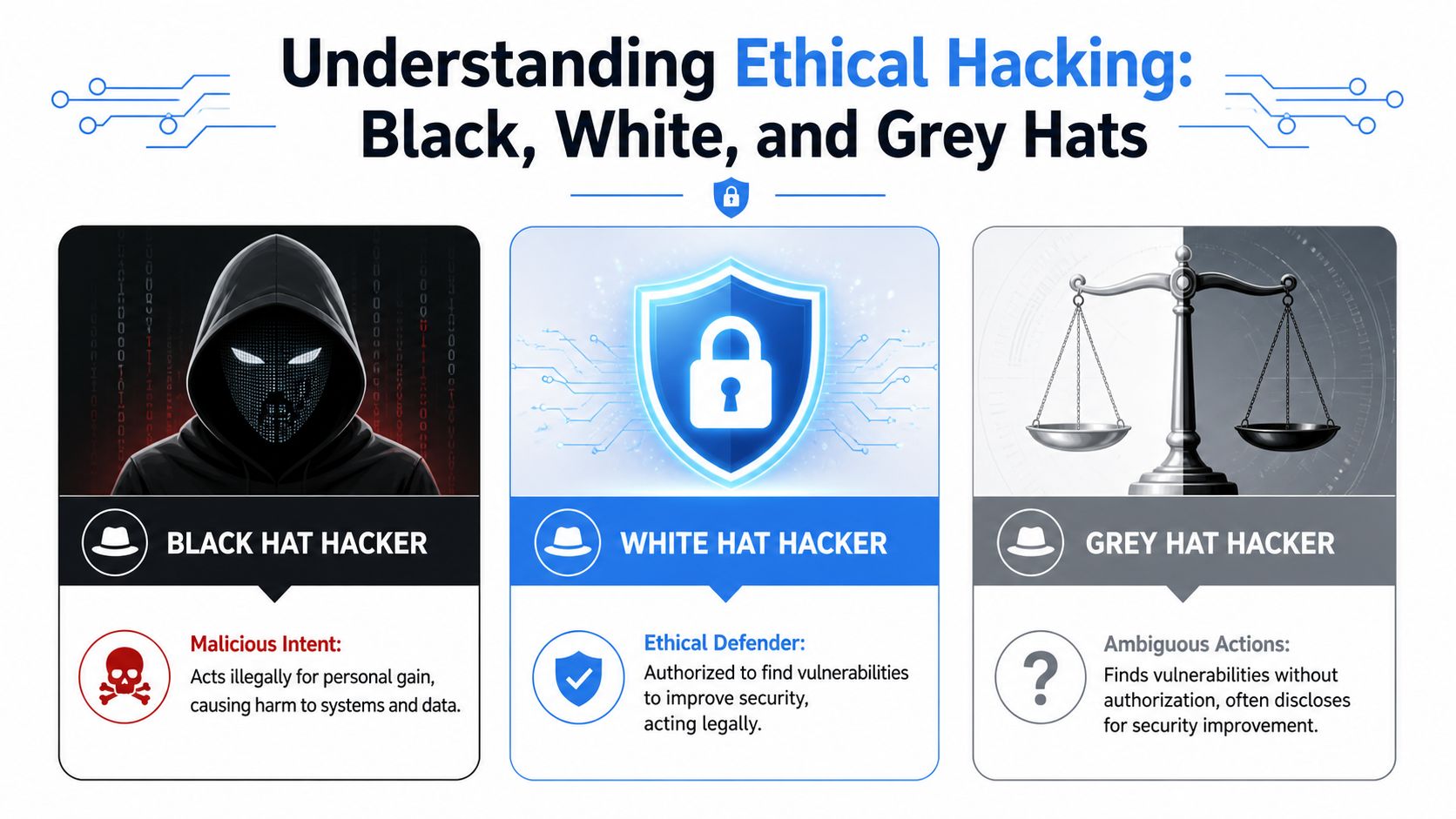 Understanding Ethical Hacking: Black, White, and Grey Hats

BLACK HAT HACKER

Malicious Intent:
Acts illegally for personal gain, causing harm to systems and data.

WHITE HAT HACKER

Ethical Defender:
Authorized to find vulnerabilities to improve security, acting legally.

GREY HAT HACKER

Ambiguous Actions:
Finds vulnerabilities without authorization, often discloses for security improvement.